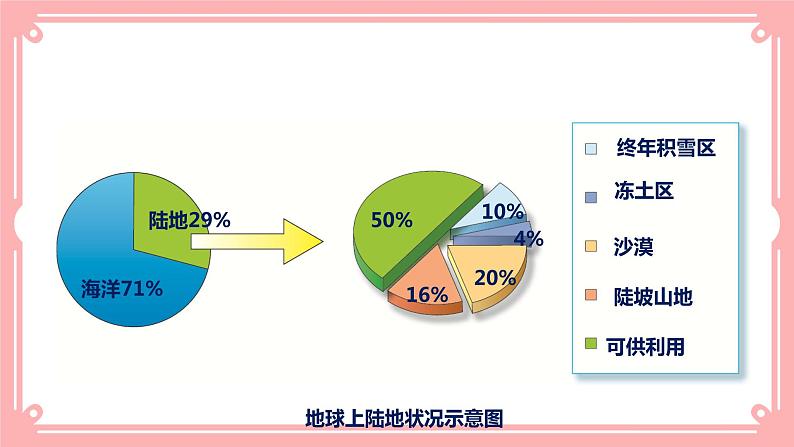 陆地29%

海洋71%

50%

10%

4%

20%

16%

终年积雪区

冻土区

沙漠

陡坡山地

可供利用

地球上陆地状况示意图